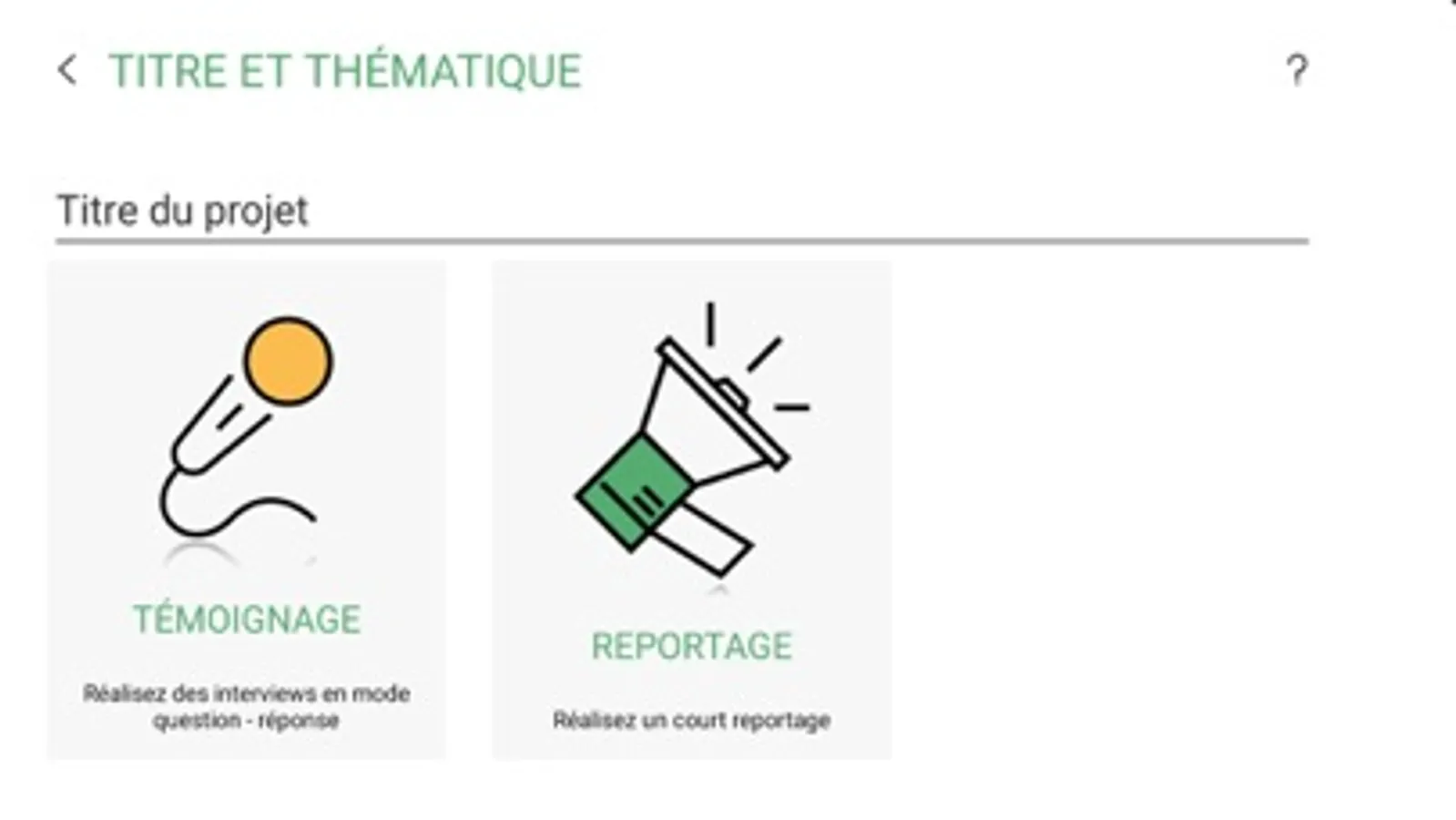 < TITRE ET THÉMATIQUE ?

Titre du projet

TÉMOIGNAGE

Réalisez des interviews en mode question - réponse

REPORTAGE

Réalisez un court reportage